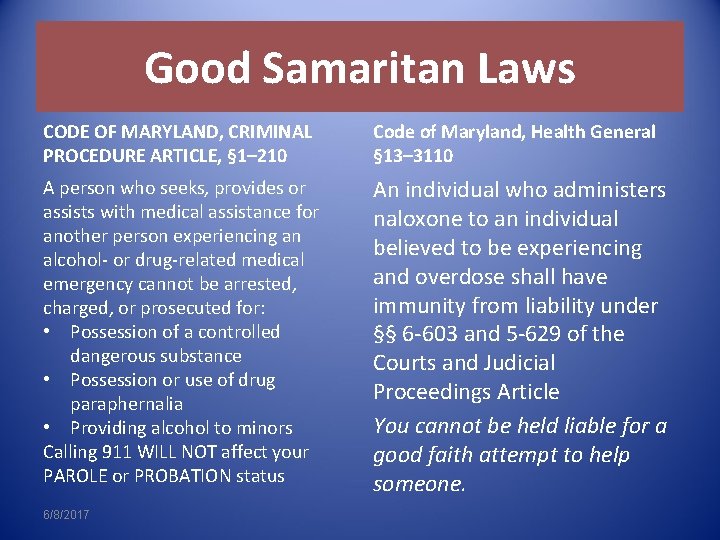 Good Samaritan Laws

CODE OF MARYLAND, CRIMINAL PROCEDURE ARTICLE, §1–210

A person who seeks, provides or assists with medical assistance for another person experiencing an alcohol- or drug-related medical emergency cannot be arrested, charged, or prosecuted for:
• Possession of a controlled dangerous substance
• Possession or use of drug paraphernalia
• Providing alcohol to minors
Calling 911 WILL NOT affect your PAROLE or PROBATION status

Code of Maryland, Health General §13–3110

An individual who administers naloxone to an individual believed to be experiencing and overdose shall have immunity from liability under §§ 6-603 and 5-629 of the Courts and Judicial Proceedings Article

You cannot be held liable for a good faith attempt to help someone.

6/8/2017